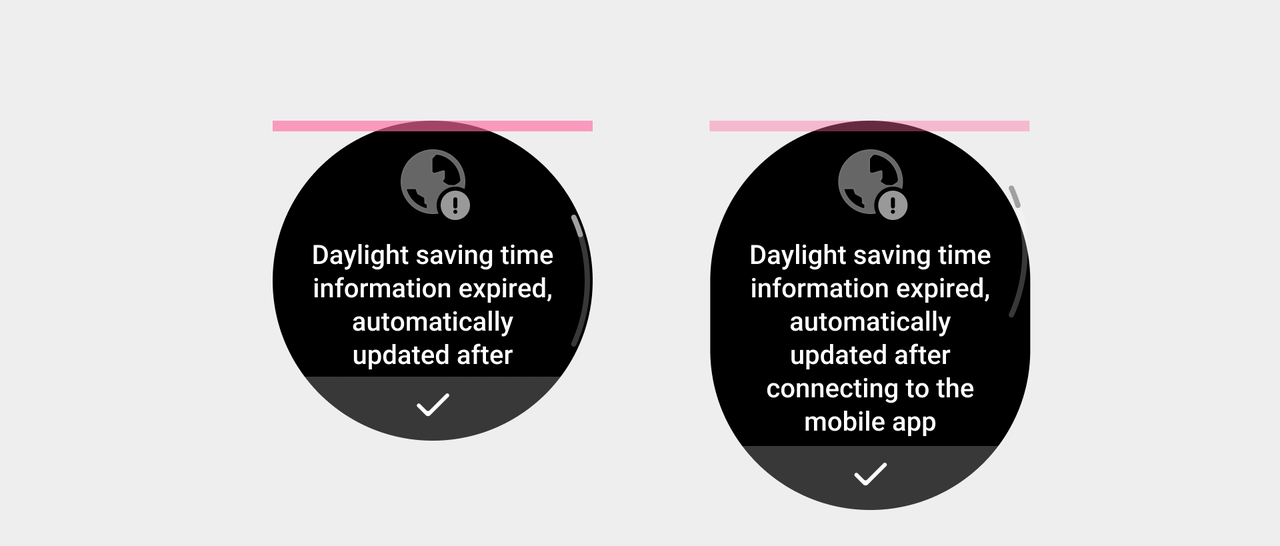 Daylight saving time information expired, automatically updated after

Daylight saving time information expired, automatically updated after connecting to the mobile app